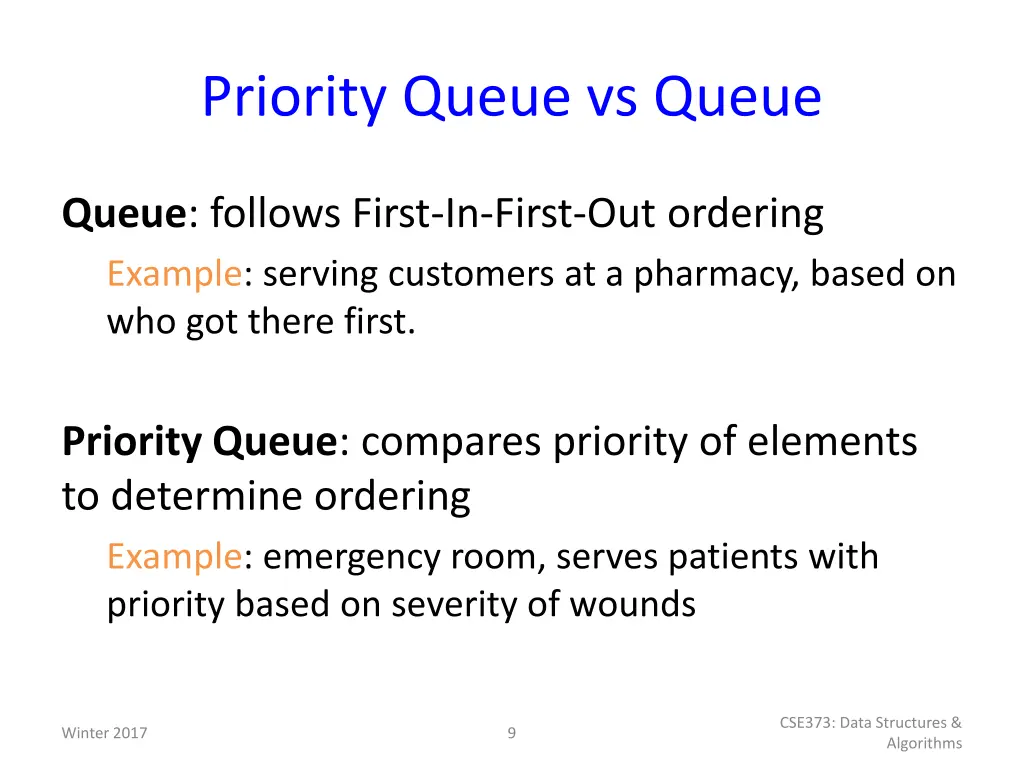 Priority Queue vs Queue

Queue: follows First-In-First-Out ordering

Example: serving customers at a pharmacy, based on who got there first.

Priority Queue: compares priority of elements to determine ordering

Example: emergency room, serves patients with priority based on severity of wounds

Winter 2017

9

CSE373: Data Structures & Algorithms